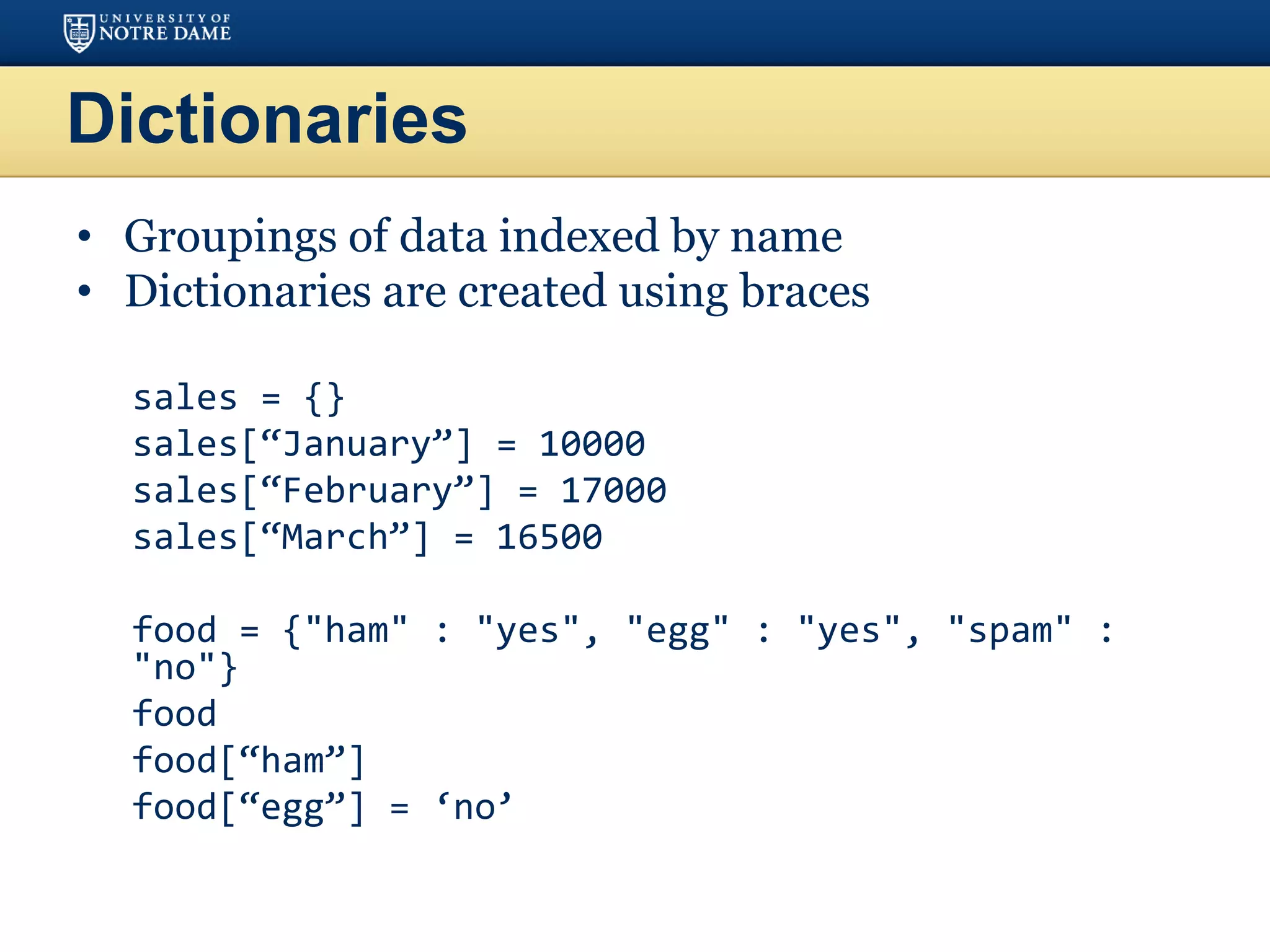 UNIVERSITY OF
NOTRE DAME

Dictionaries

• Groupings of data indexed by name
• Dictionaries are created using braces

sales = {}
sales[“January”] = 10000
sales[“February”] = 17000
sales[“March”] = 16500

food = {"ham" : "yes", "egg" : "yes", "spam" : "no"}
food
food[“ham”]
food[“egg”] = ‘no’